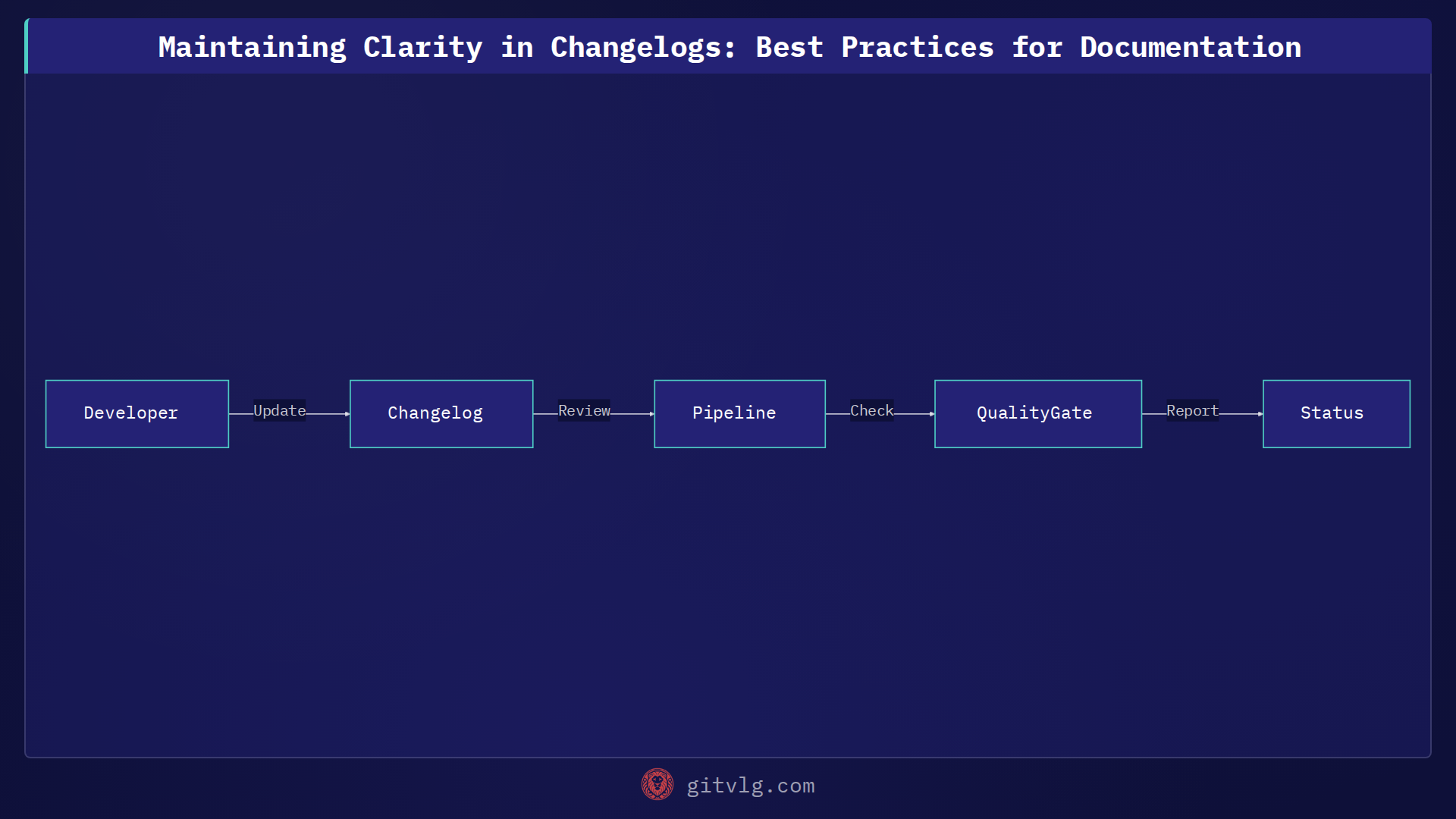 Maintaining Clarity in Changelogs: Best Practices for Documentation

Developer Update Changelog Review Pipeline Check QualityGate Report Status

gitvlg.com